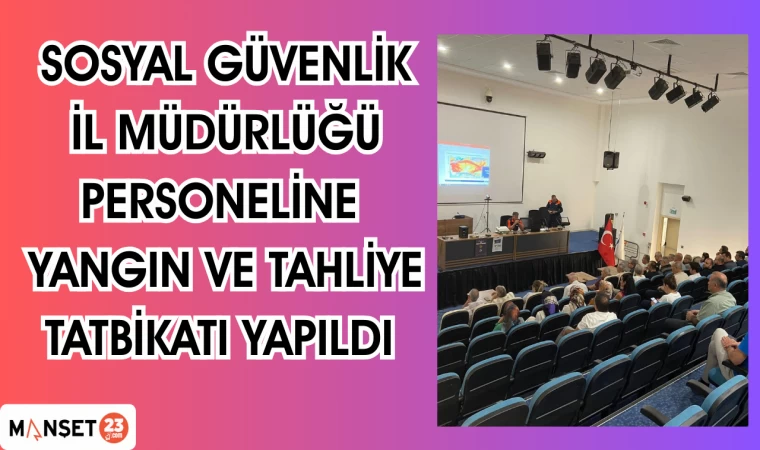 SOSYAL GÜVENLİK İL MÜDÜRLÜĞÜ PERSONELİNE YANGIN VE TAHLİYE TATBİKATI YAPILDI

MANŞET 23